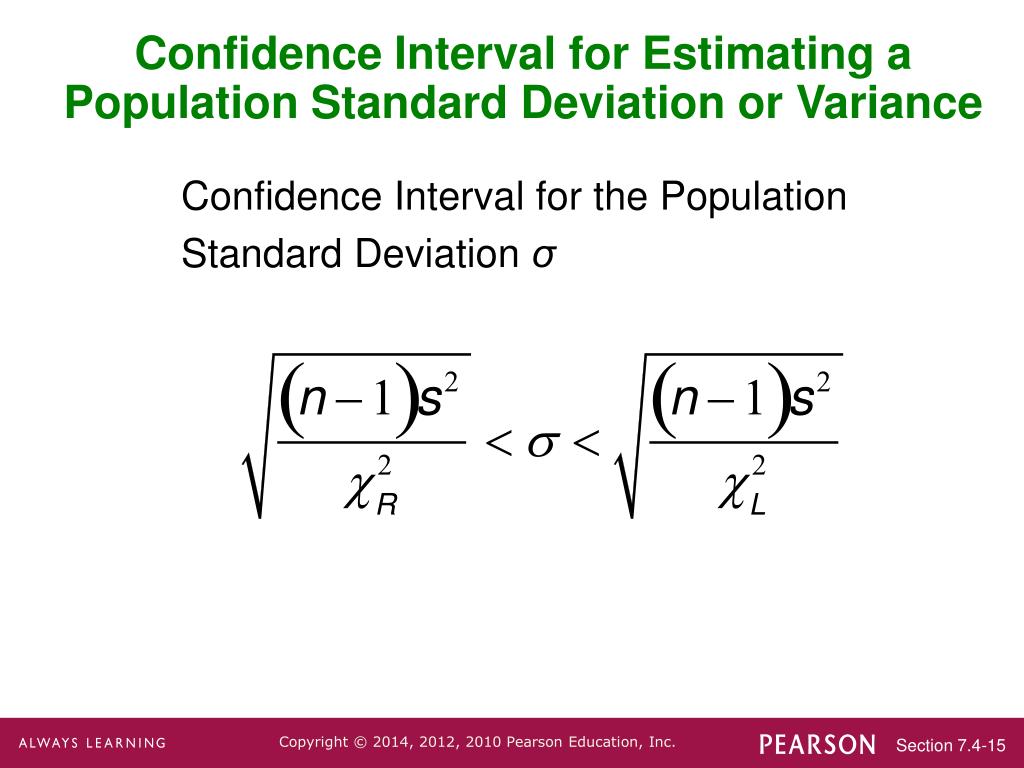 Confidence Interval for Estimating a Population Standard Deviation or Variance

Confidence Interval for the Population Standard Deviation $\sigma$

$\sqrt{\frac{(n-1)s^2}{\chi_R^2}} < \sigma < \sqrt{\frac{(n-1)s^2}{\chi_L^2}}$

ALWAYS LEARNING

Copyright © 2014, 2012, 2010 Pearson Education, Inc.

PEARSON

Section 7.4-15